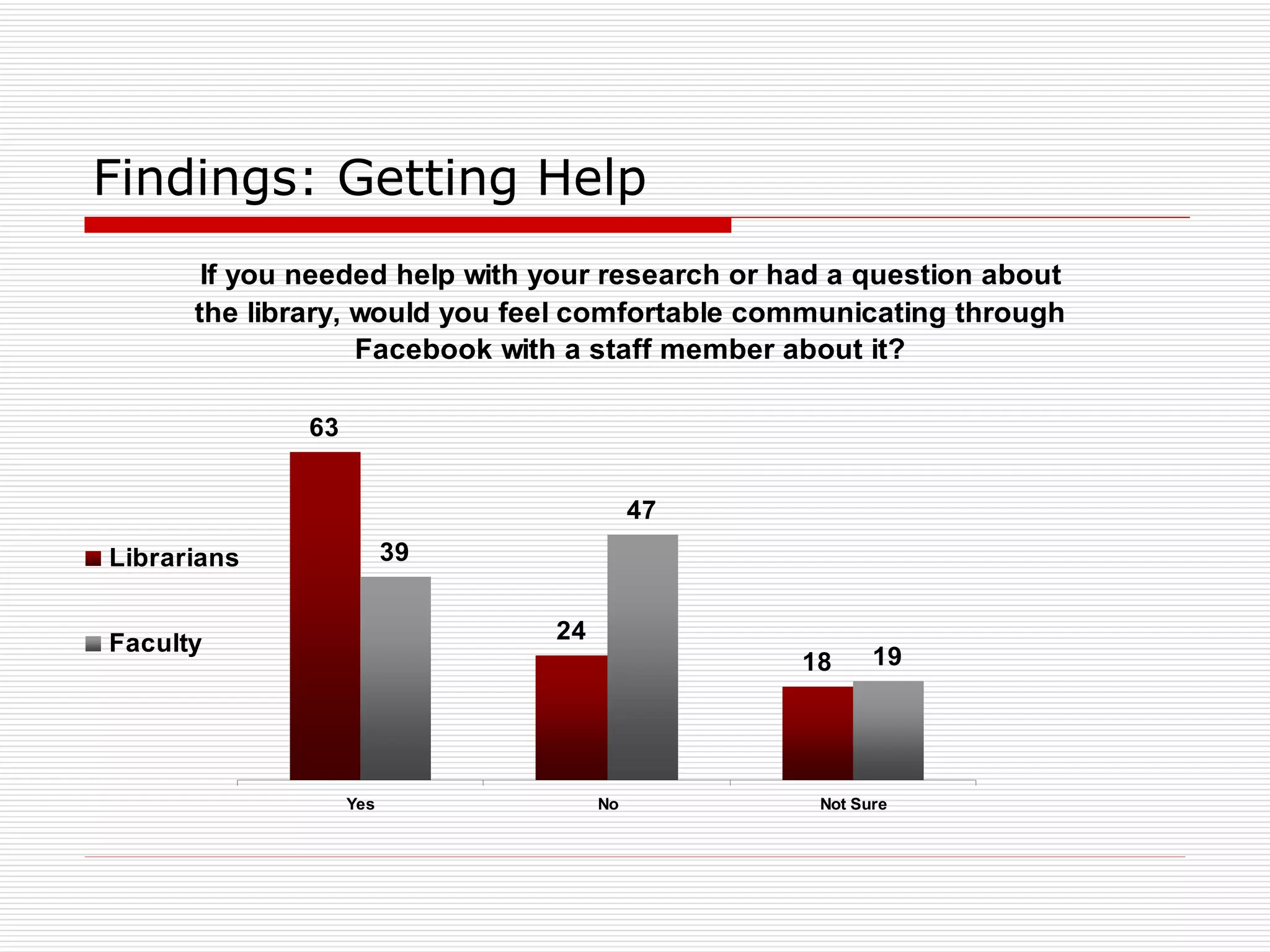 Findings: Getting Help

If you needed help with your research or had a question about the library, would you feel comfortable communicating through Facebook with a staff member about it?

Librarians
Faculty

63
39
24
47
18
19

Yes
No
Not Sure